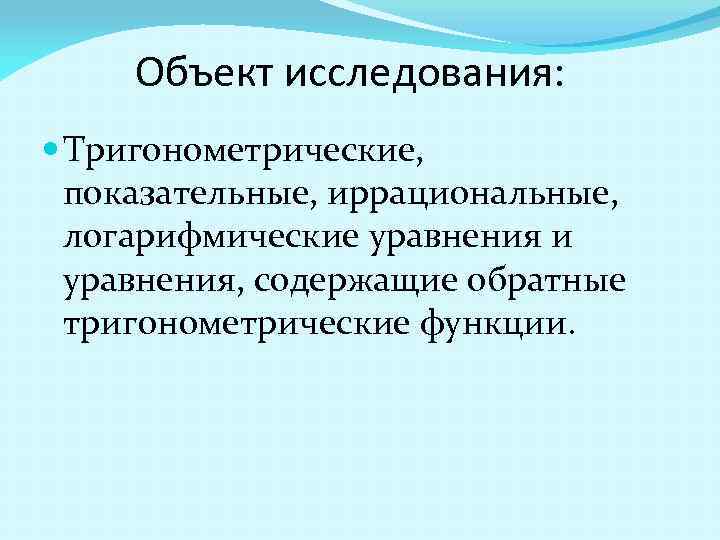 Объект исследования:

Тригонометрические, показательные, иррациональные, логарифмические уравнения и уравнения, содержащие обратные тригонометрические функции.